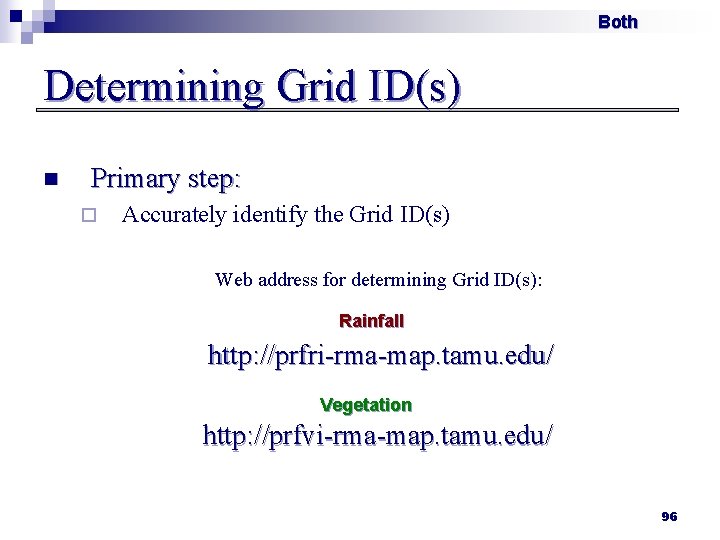 Both

Determining Grid ID(s)

Primary step:

Accurately identify the Grid ID(s)

Web address for determining Grid ID(s):

Rainfall

http://prfri-rma-map.tamu.edu/

Vegetation

http://prfvi-rma-map.tamu.edu/

96